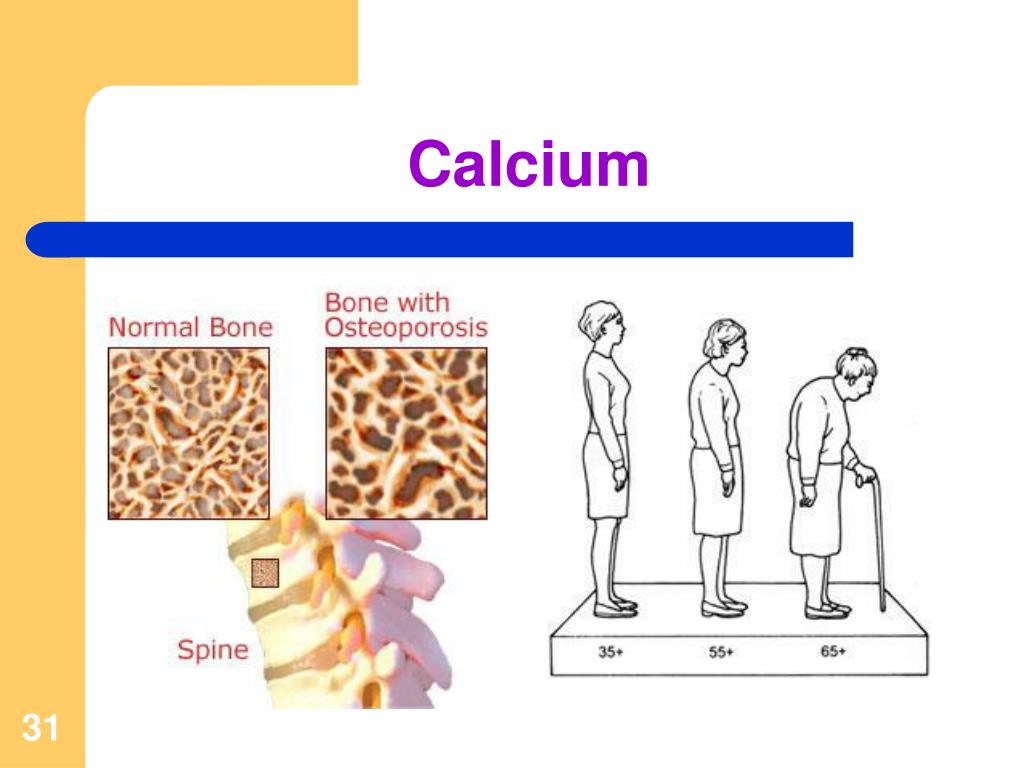 Calcium

Normal Bone

Bone with Osteoporosis

Spine

35+

55+

65+

31